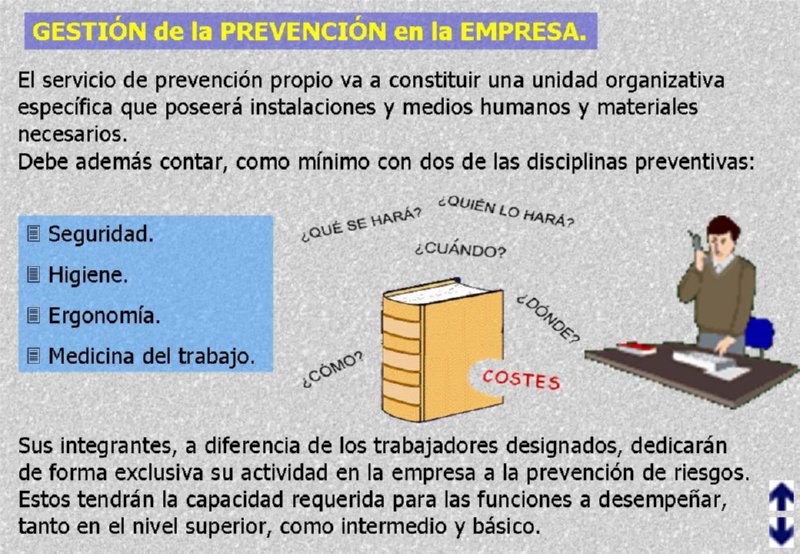 GESTIÓN de la PREVENCIÓN en la EMPRESA.

El servicio de prevención propio va a constituir una unidad organizativa específica que poseerá instalaciones y medios humanos y materiales necesarios.
Debe además contar, como mínimo con dos de las disciplinas preventivas:

Seguridad.
Higiene.
Ergonomía.
Medicina del trabajo.

¿QUÉ SE HARÁ? ¿QUIÉN LO HARÁ?
¿CUÁNDO?
¿DÓNDE?
¿CÓMO?
COSTES

Sus integrantes, a diferencia de los trabajadores designados, dedicarán de forma exclusiva su actividad en la empresa a la prevención de riesgos. Estos tendrán la capacidad requerida para las funciones a desempeñar, tanto en el nivel superior, como intermedio y básico.